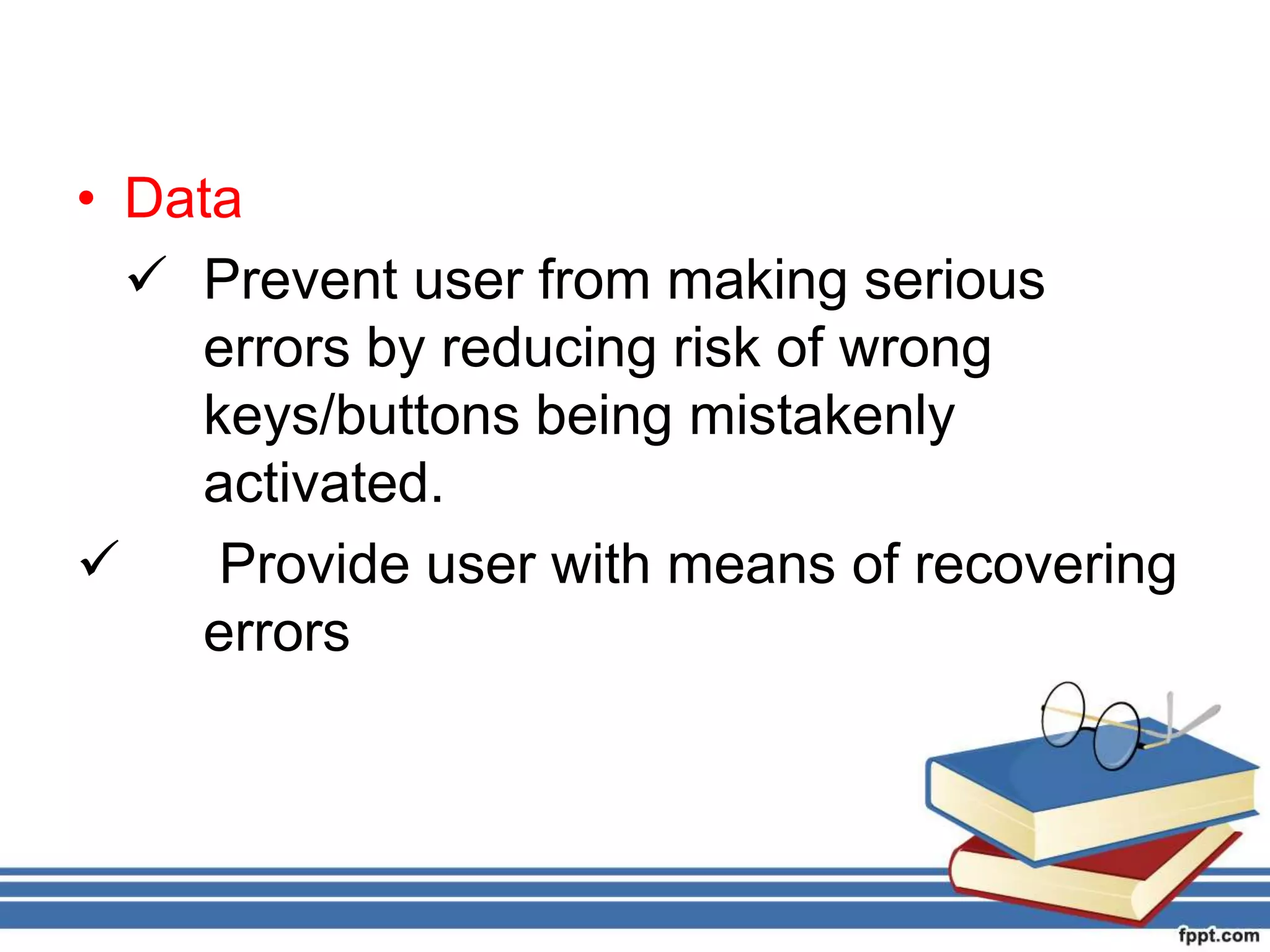 • Data

✓ Prevent user from making serious errors by reducing risk of wrong keys/buttons being mistakenly activated.

✓ Provide user with means of recovering errors

fppt.com